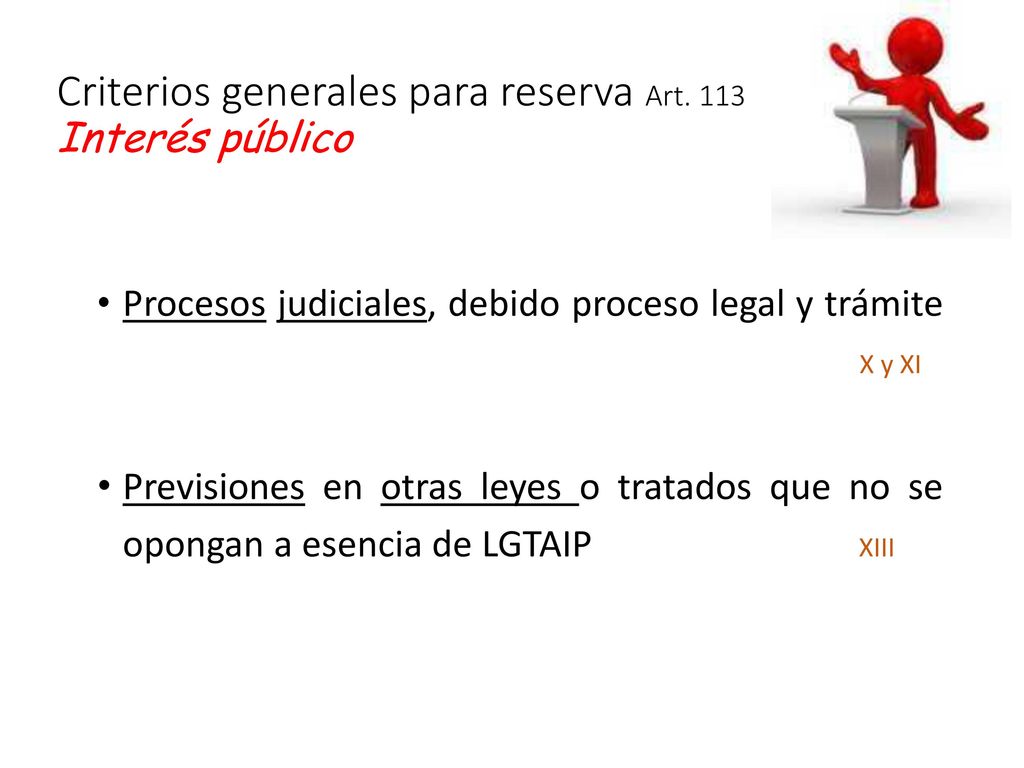 Criterios generales para reserva Art. 113
Interés público

• Procesos judiciales, debido proceso legal y trámite
X y XI

• Previsiones en otras leyes o tratados que no se opongan a esencia de LGTAIP XIII